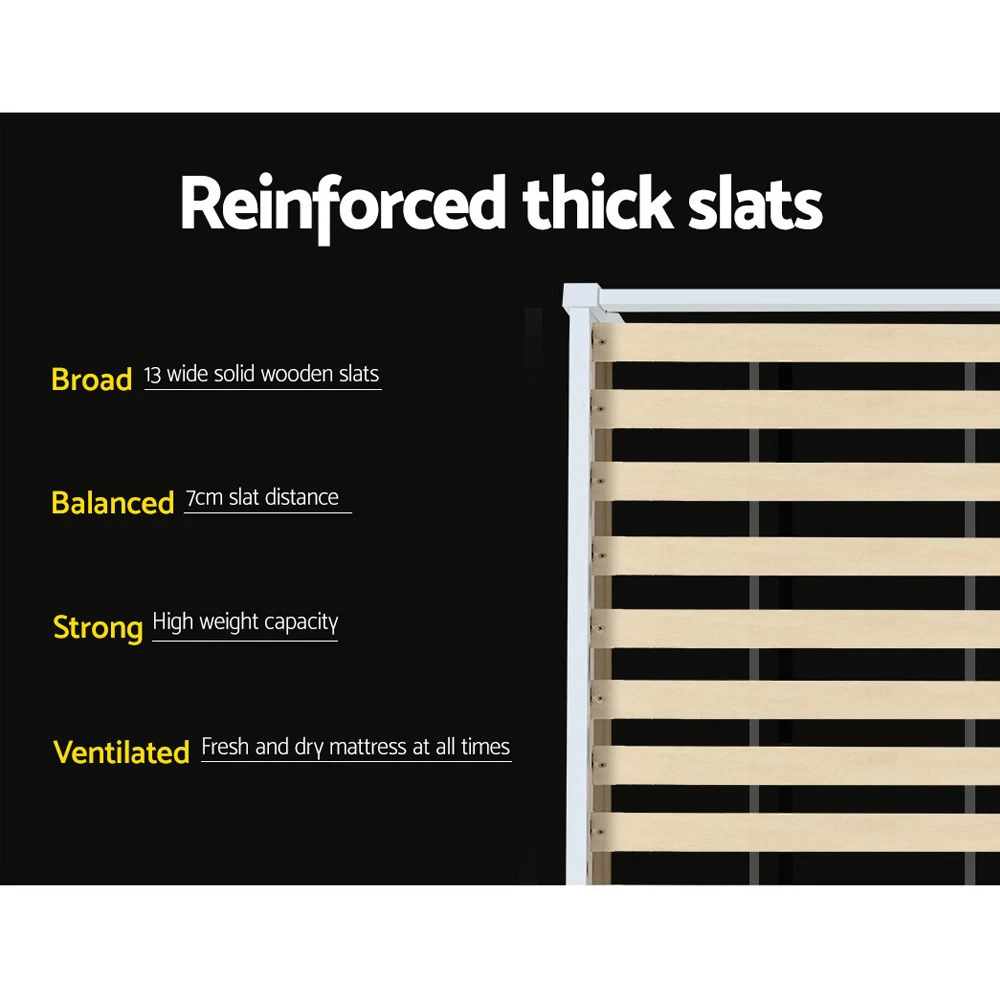 Reinforced thick slats

Broad 13 wide solid wooden slats

Balanced 7cm slat distance

Strong High weight capacity

Ventilated Fresh and dry mattress at all times